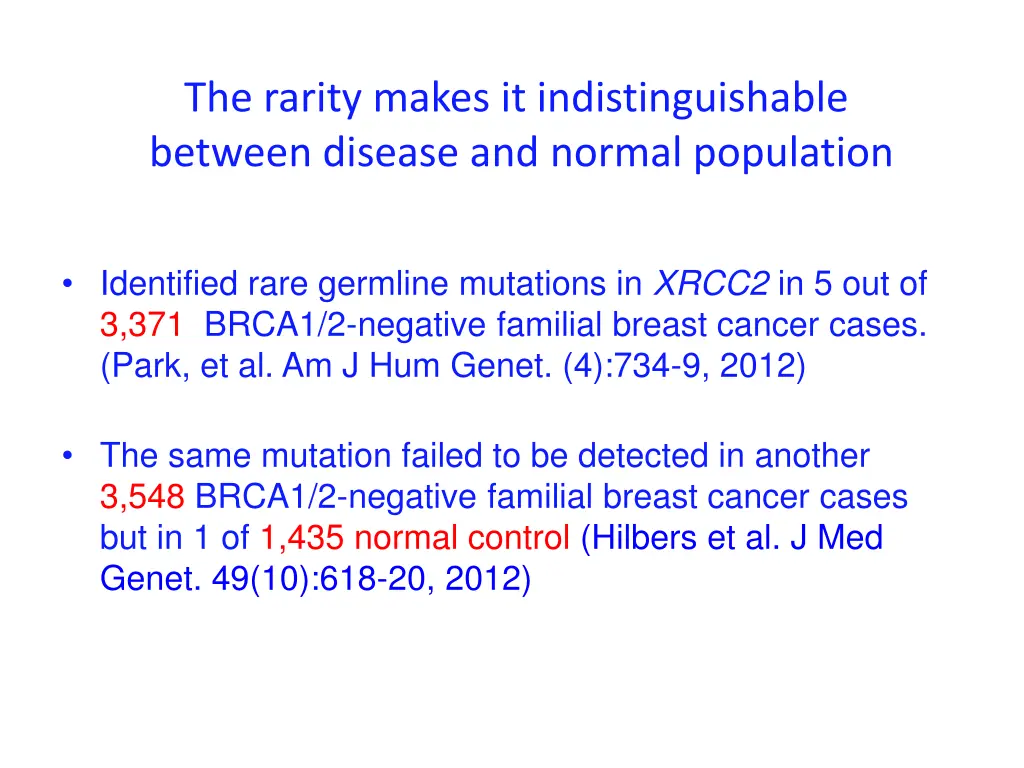 The rarity makes it indistinguishable between disease and normal population

• Identified rare germline mutations in XRCC2 in 5 out of 3,371 BRCA1/2-negative familial breast cancer cases. (Park, et al. Am J Hum Genet. (4):734-9, 2012)

• The same mutation failed to be detected in another 3,548 BRCA1/2-negative familial breast cancer cases but in 1 of 1,435 normal control (Hilbers et al. J Med Genet. 49(10):618-20, 2012)